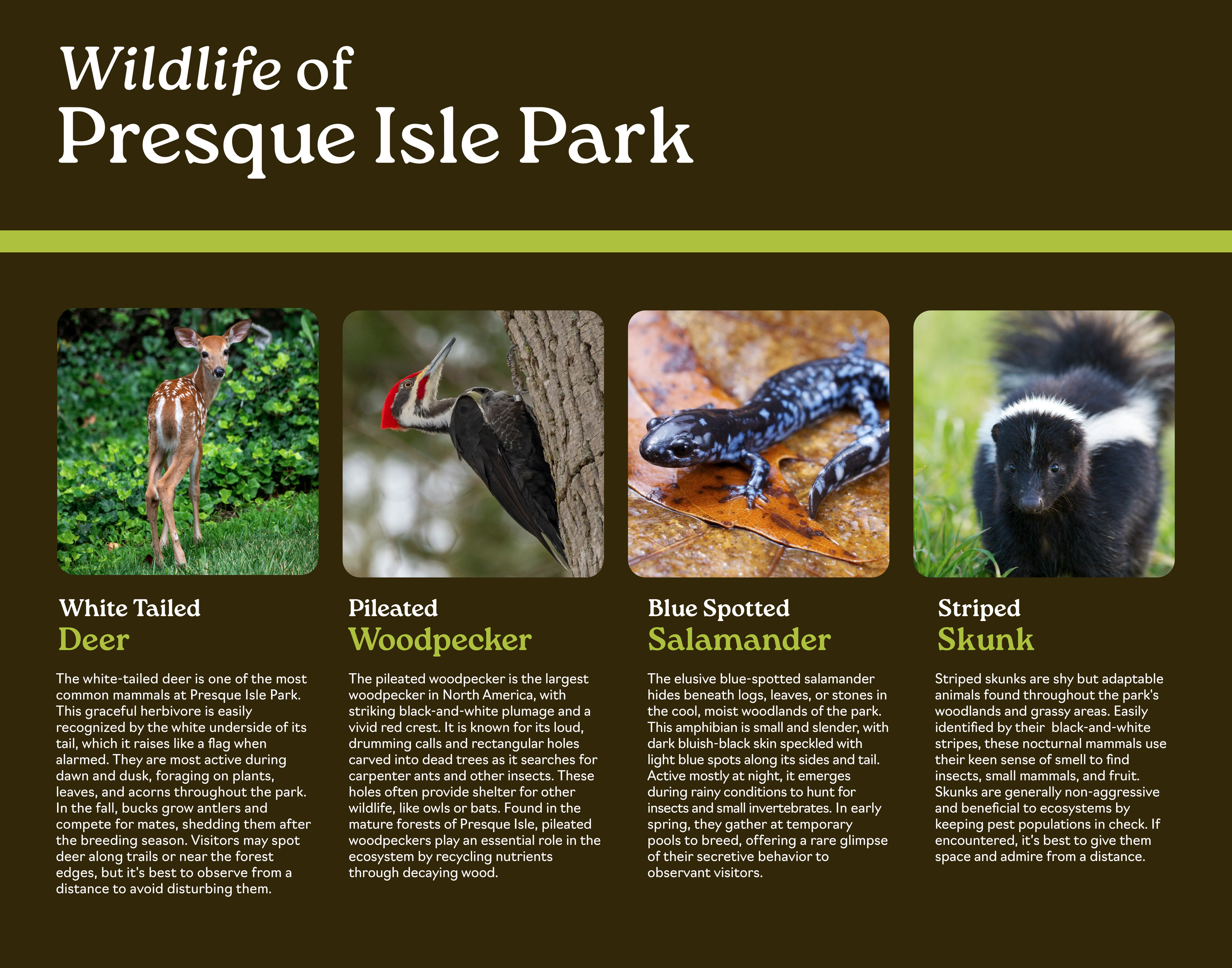 Wildlife of
Presque Isle Park

White Tailed
Deer

The white-tailed deer is one of the most common mammals at Presque Isle Park. This graceful herbivore is easily recognized by the white underside of its tail, which it raises like a flag when alarmed. They are most active during dawn and dusk, foraging on plants, leaves, and acorns throughout the park. In the fall, bucks grow antlers and compete for mates, shedding them after the breeding season. Visitors may spot deer along trails or near the forest edges, but it's best to observe from a distance to avoid disturbing them.

Pileated
Woodpecker

The pileated woodpecker is the largest woodpecker in North America, with striking black-and-white plumage and a vivid red crest. It is known for its loud, drumming calls and rectangular holes carved into dead trees as it searches for carpenter ants and other insects. These holes often provide shelter for other wildlife, like owls or bats. Found in the mature forests of Presque Isle, pileated woodpeckers play an essential role in the ecosystem by recycling nutrients through decaying wood.

Blue Spotted
Salamander

The elusive blue-spotted salamander hides beneath logs, leaves, or stones in the cool, moist woodlands of the park. This amphibian is small and slender, with dark bluish-black skin speckled with light blue spots along its sides and tail. Active mostly at night, it emerges during rainy conditions to hunt for insects and small invertebrates. In early spring, they gather at temporary pools to breed, offering a rare glimpse of their secretive behavior to observant visitors.

Striped
Skunk

Striped skunks are shy but adaptable animals found throughout the park's woodlands and grassy areas. Easily identified by their black-and-white stripes, these nocturnal mammals use their keen sense of smell to find insects, small mammals, and fruit. Skunks are generally non-aggressive and beneficial to ecosystems by keeping pest populations in check. If encountered, it's best to give them space and admire from a distance.